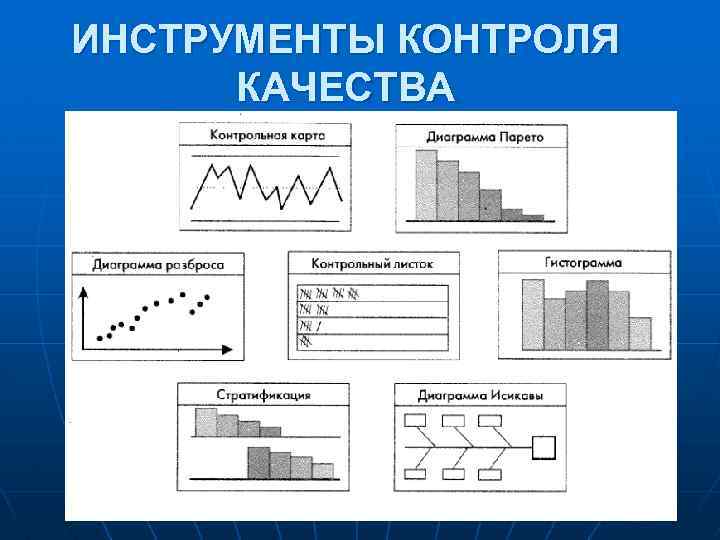 ИНСТРУМЕНТЫ КОНТРОЛЯ КАЧЕСТВА

Контрольная карта

Диаграмма Парето

Диаграмма разброса

Контрольный листок

Гистограмма

Стратификация

Диаграмма Исикавы